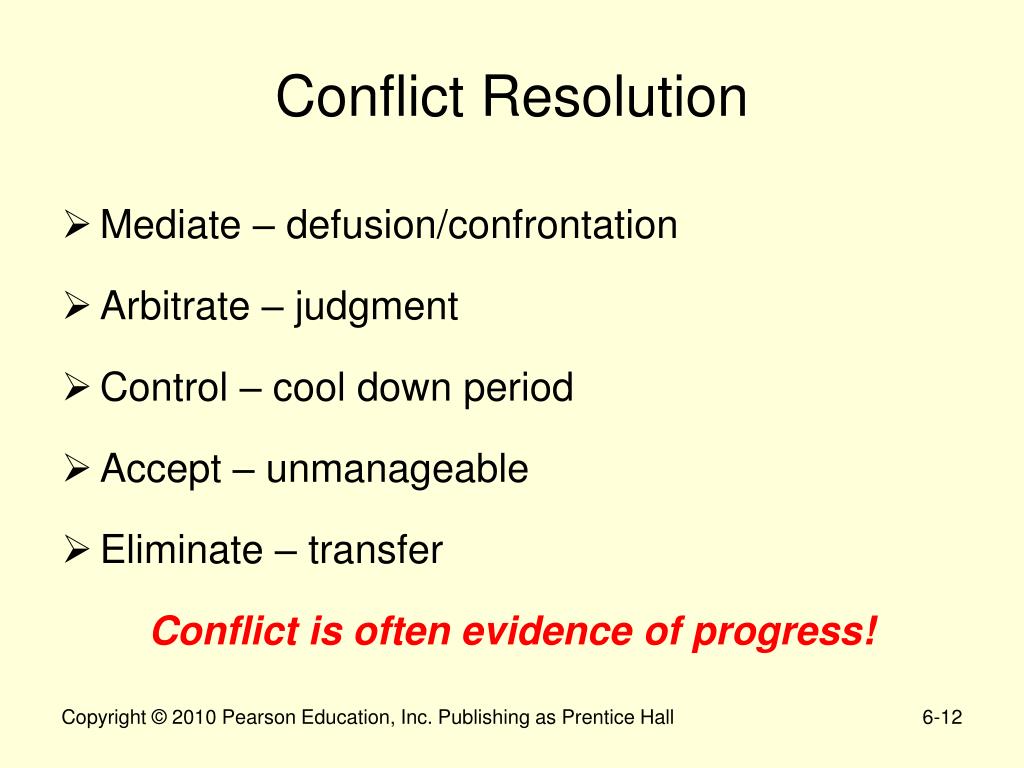 Conflict Resolution

➢ Mediate – defusion/confrontation

➢ Arbitrate – judgment

➢ Control – cool down period

➢ Accept – unmanageable

➢ Eliminate – transfer

Conflict is often evidence of progress!

Copyright © 2010 Pearson Education, Inc. Publishing as Prentice Hall

6-12